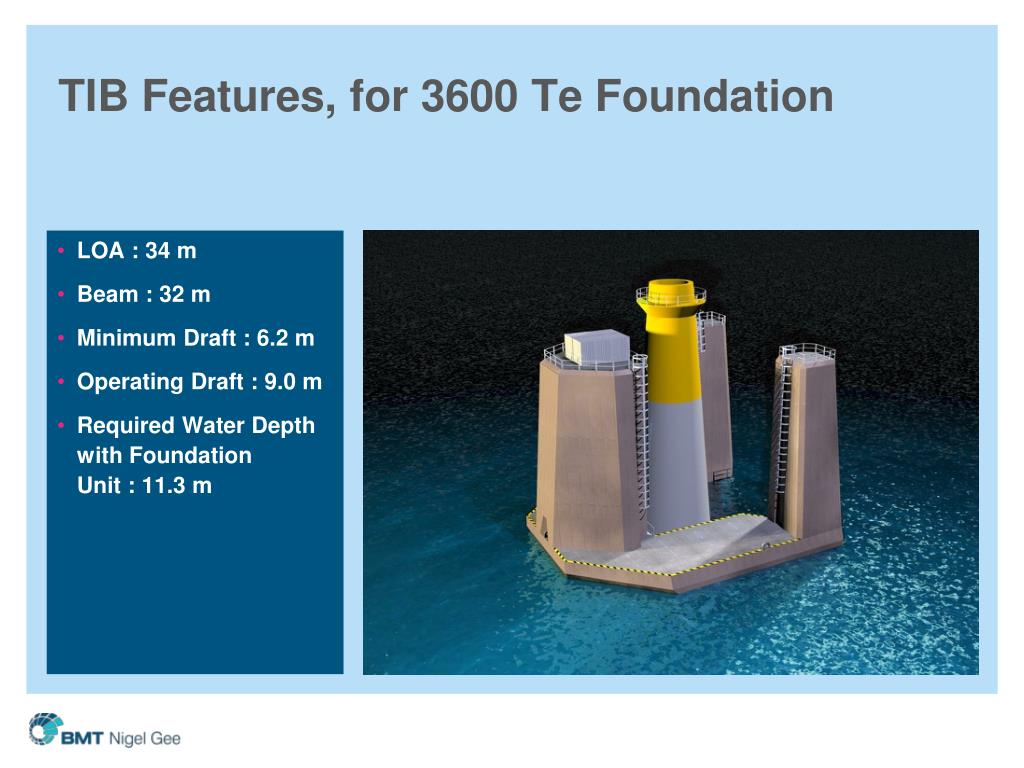 TIB Features, for 3600 Te Foundation

• LOA : 34 m
• Beam : 32 m
• Minimum Draft : 6.2 m
• Operating Draft : 9.0 m
• Required Water Depth with Foundation Unit : 11.3 m

BMT Nigel Gee